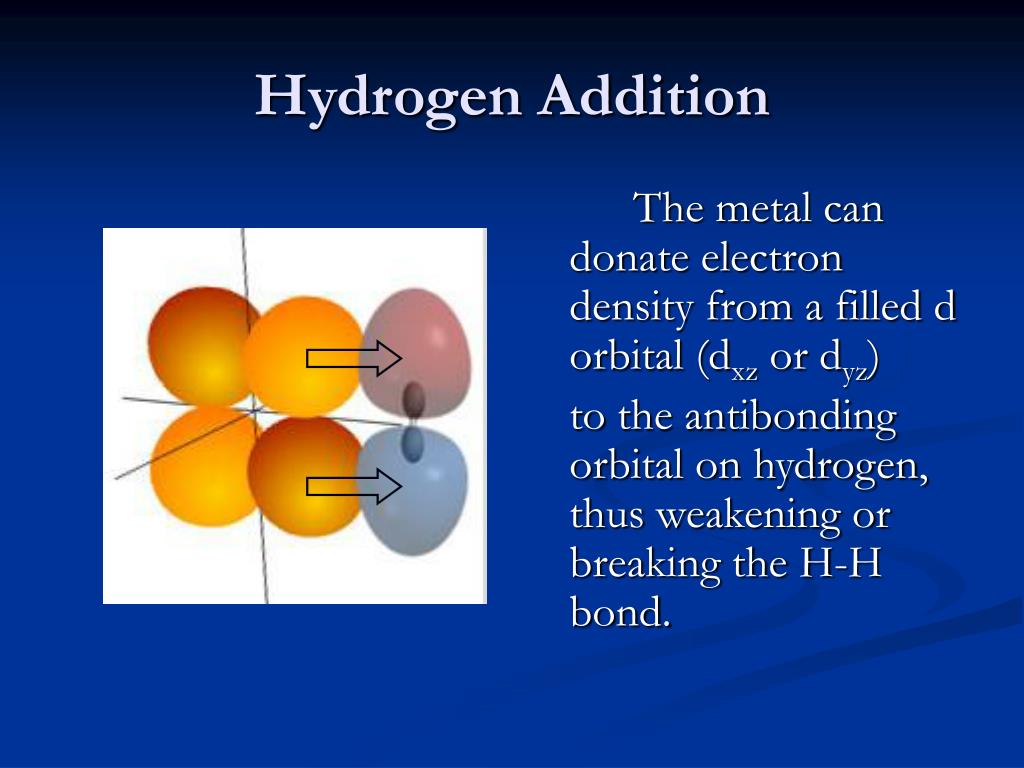 Hydrogen Addition

The metal can donate electron density from a filled d orbital ($d_{xz}$ or $d_{yz}$)

to the antibonding orbital on hydrogen, thus weakening or breaking the H-H bond.